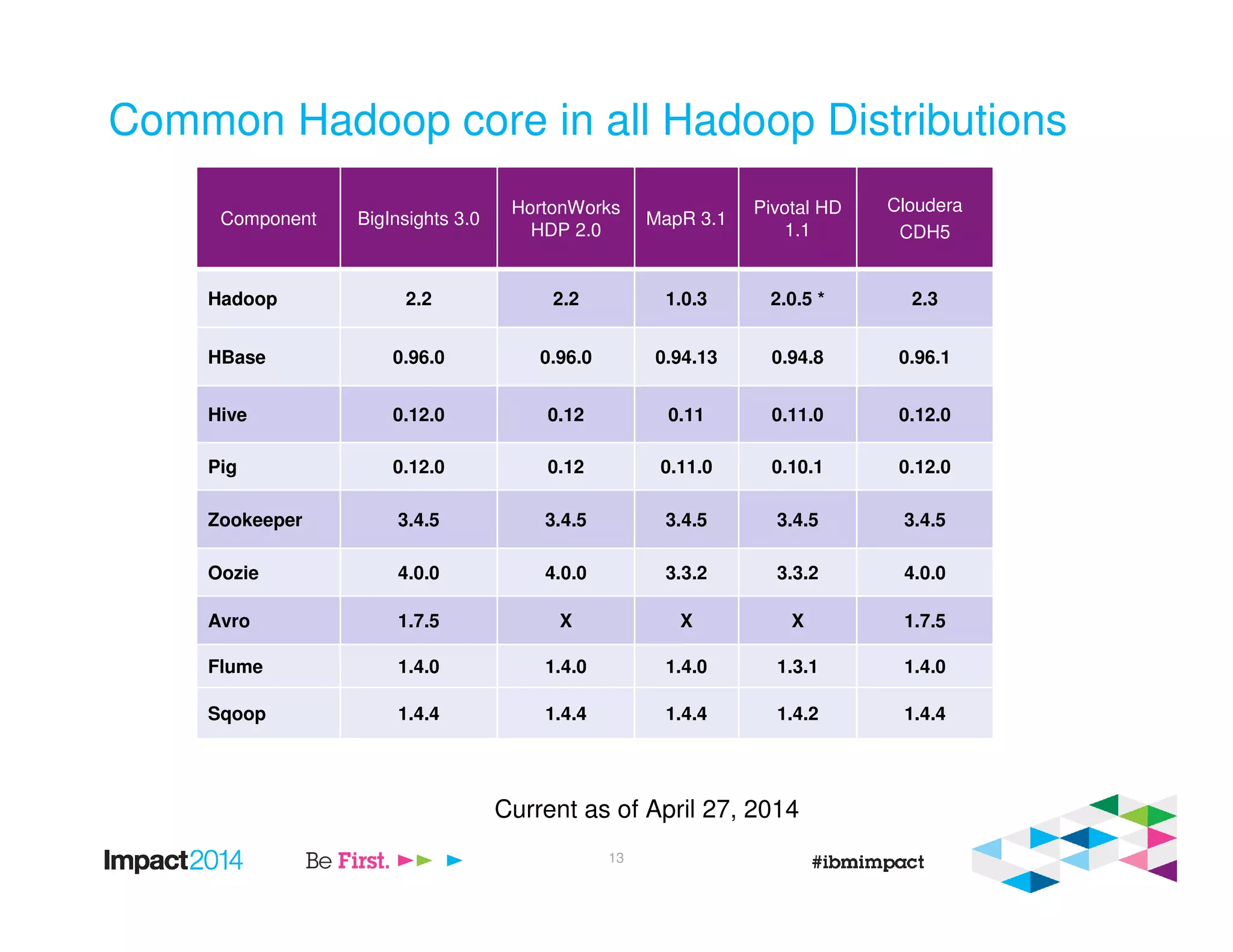 Common Hadoop core in all Hadoop Distributions

| Component | BigInsights 3.0 | HortonWorks HDP 2.0 | MapR 3.1 | Pivotal HD 1.1 | Cloudera CDH5 |
|---|---|---|---|---|---|
| Hadoop | 2.2 | 2.2 | 1.0.3 | 2.0.5 * | 2.3 |
| HBase | 0.96.0 | 0.96.0 | 0.94.13 | 0.94.8 | 0.96.1 |
| Hive | 0.12.0 | 0.12 | 0.11 | 0.11.0 | 0.12.0 |
| Pig | 0.12.0 | 0.12 | 0.11.0 | 0.10.1 | 0.12.0 |
| Zookeeper | 3.4.5 | 3.4.5 | 3.4.5 | 3.4.5 | 3.4.5 |
| Oozie | 4.0.0 | 4.0.0 | 3.3.2 | 3.3.2 | 4.0.0 |
| Avro | 1.7.5 | X | X | X | 1.7.5 |
| Flume | 1.4.0 | 1.4.0 | 1.4.0 | 1.3.1 | 1.4.0 |
| Sqoop | 1.4.4 | 1.4.4 | 1.4.4 | 1.4.2 | 1.4.4 |

Current as of April 27, 2014

Impact2014 Be First. 13 #ibmimpact